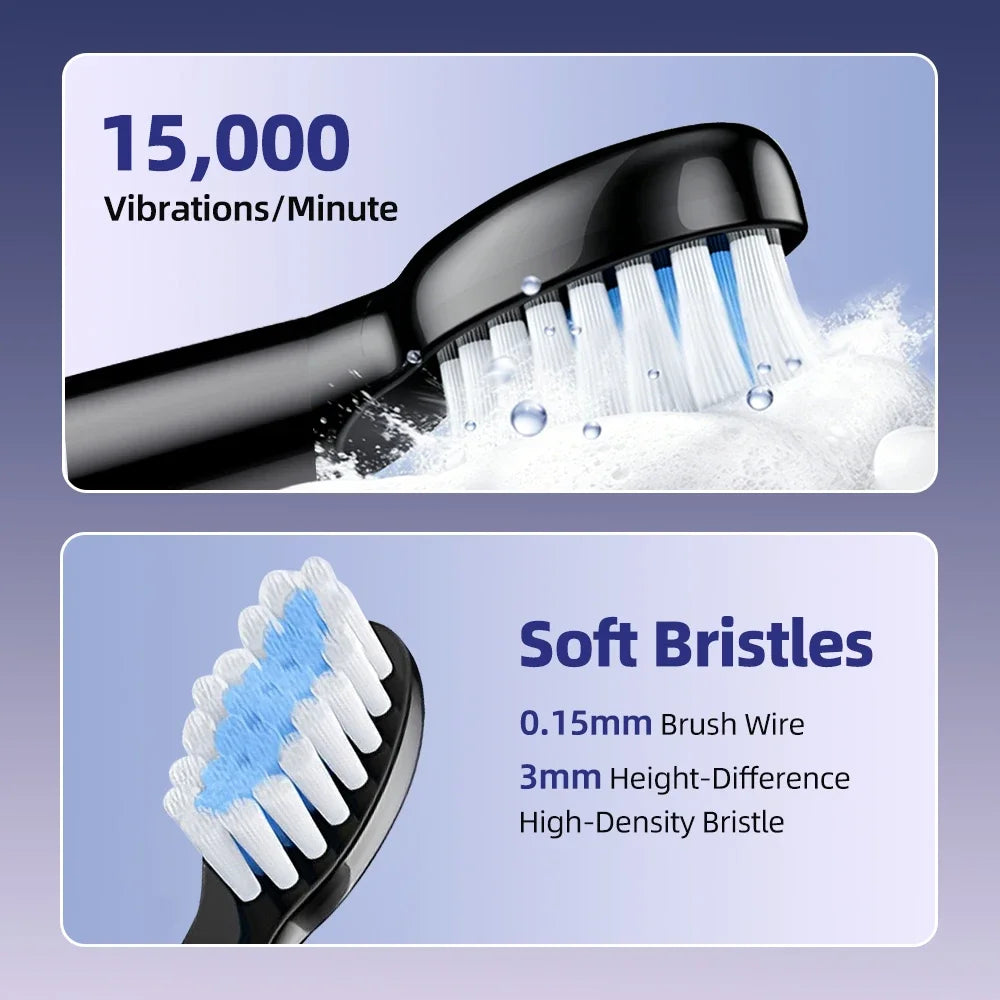 15,000
Vibrations/Minute

Soft Bristles

0.15mm Brush Wire

3mm Height-Difference High-Density Bristle